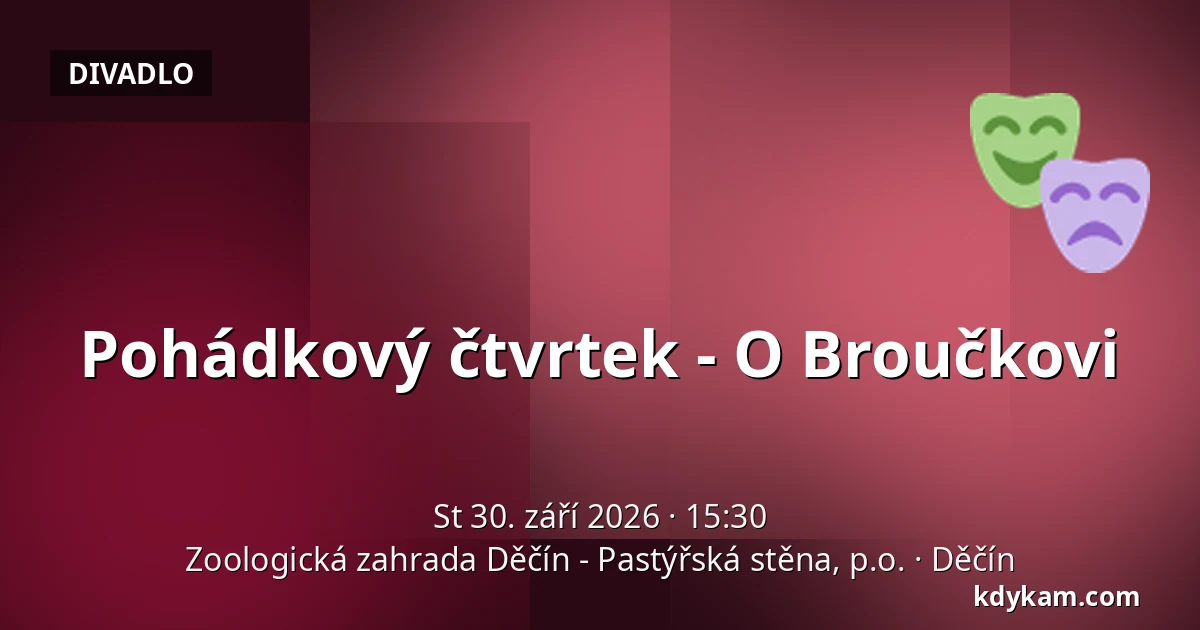 DIVADLO

Pohádkový čtvrtek - O Broučkovi

St 30. září 2026 · 15:30
Zoologická zahrada Děčín - Pastýřská stěna, p.o. · Děčín

kdykam.com